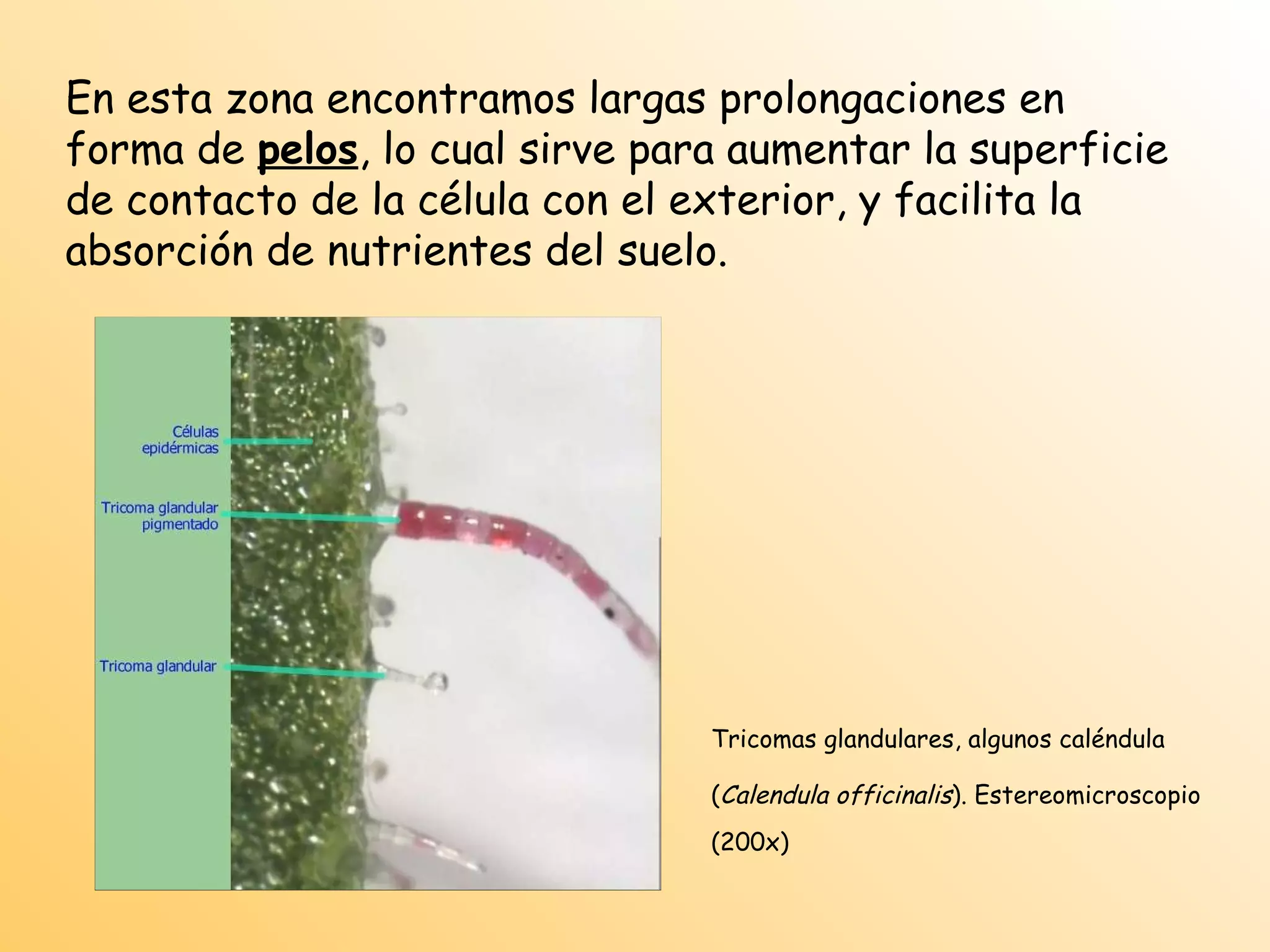 En esta zona encontramos largas prolongaciones en forma de pelos, lo cual sirve para aumentar la superficie de contacto de la célula con el exterior, y facilita la absorción de nutrientes del suelo.

Células epidérmicas

Tricoma glandular pigmentado

Tricoma glandular

Tricomas glandulares, algunos caléndula (Calendula officinalis). Estereomicroscopio (200x)